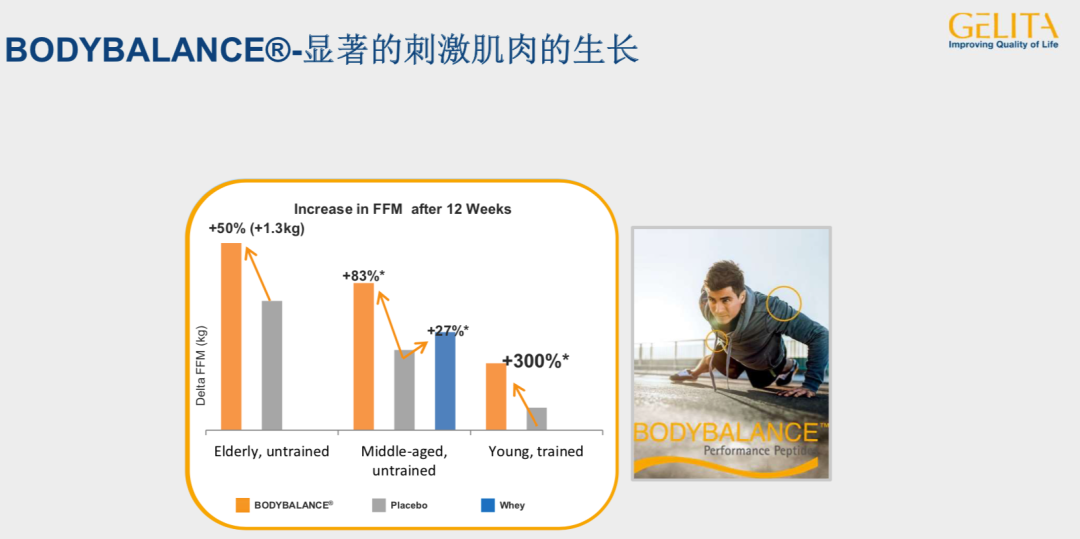 BODYBALANCE®-显著的刺激肌肉的生长

GELITA
Improving Quality of Life

Increase in FFM after 12 Weeks

+50% (+1.3kg)

+83%*

+27%*

+300%*

Delta FFM (kg)

Elderly, untrained

Middle-aged, untrained

Young, trained

BODYBALANCE®

Placebo

Whey

BODYBALANCE™
Performance Peptide